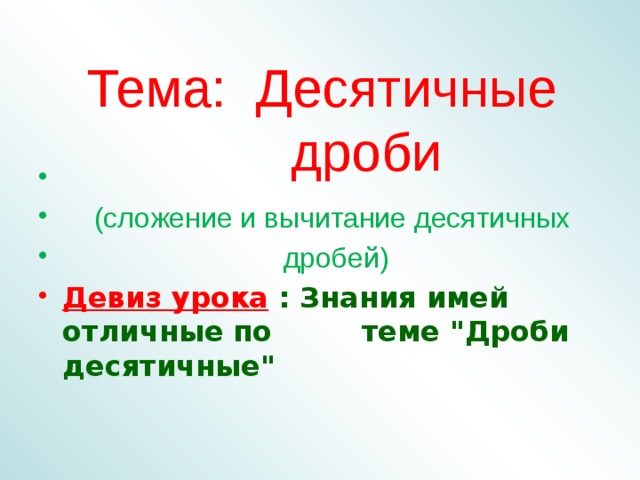 Тема: Десятичные дроби

(сложение и вычитание десятичных дробей)

Девиз урока : Знания имей отличные по теме "Дроби десятичные"